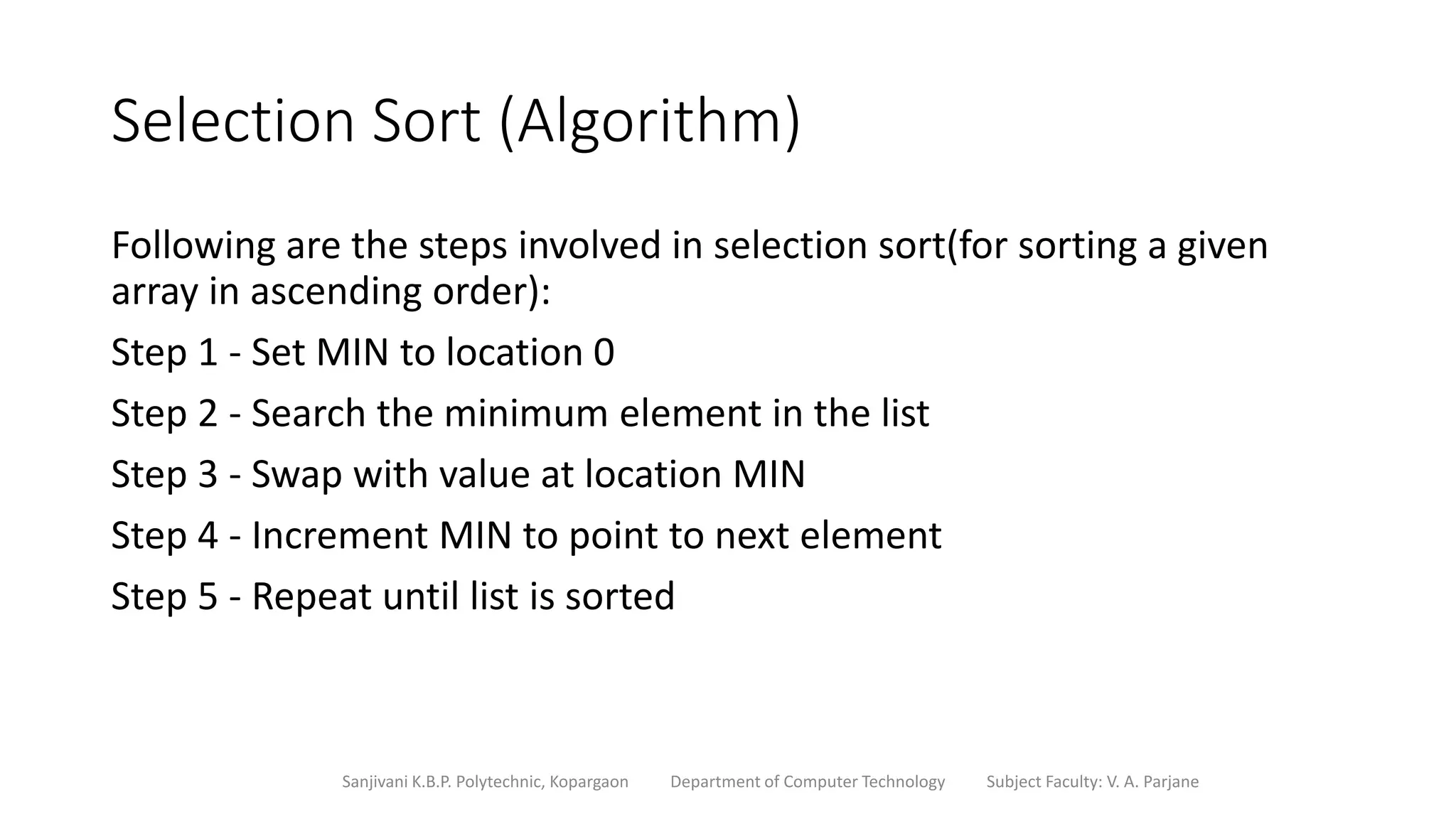 Selection Sort (Algorithm)

Following are the steps involved in selection sort(for sorting a given array in ascending order):

Step 1 - Set MIN to location 0

Step 2 - Search the minimum element in the list

Step 3 - Swap with value at location MIN

Step 4 - Increment MIN to point to next element

Step 5 - Repeat until list is sorted

Sanjivani K.B.P. Polytechnic, Kopargaon Department of Computer Technology Subject Faculty: V. A. Parjane